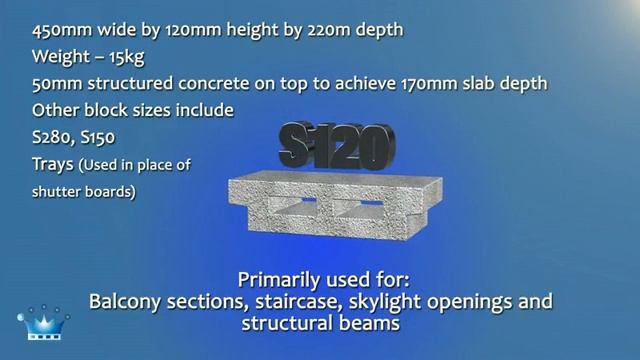 450mm wide by 120mm height by 220m depth
Weight – 15kg
50mm structured concrete on top to achieve 170mm slab depth
Other block sizes include
S280, S150
Trays (Used in place of shutter boards)

S120

Primarily used for:
Balcony sections, staircase, skylight openings and structural beams